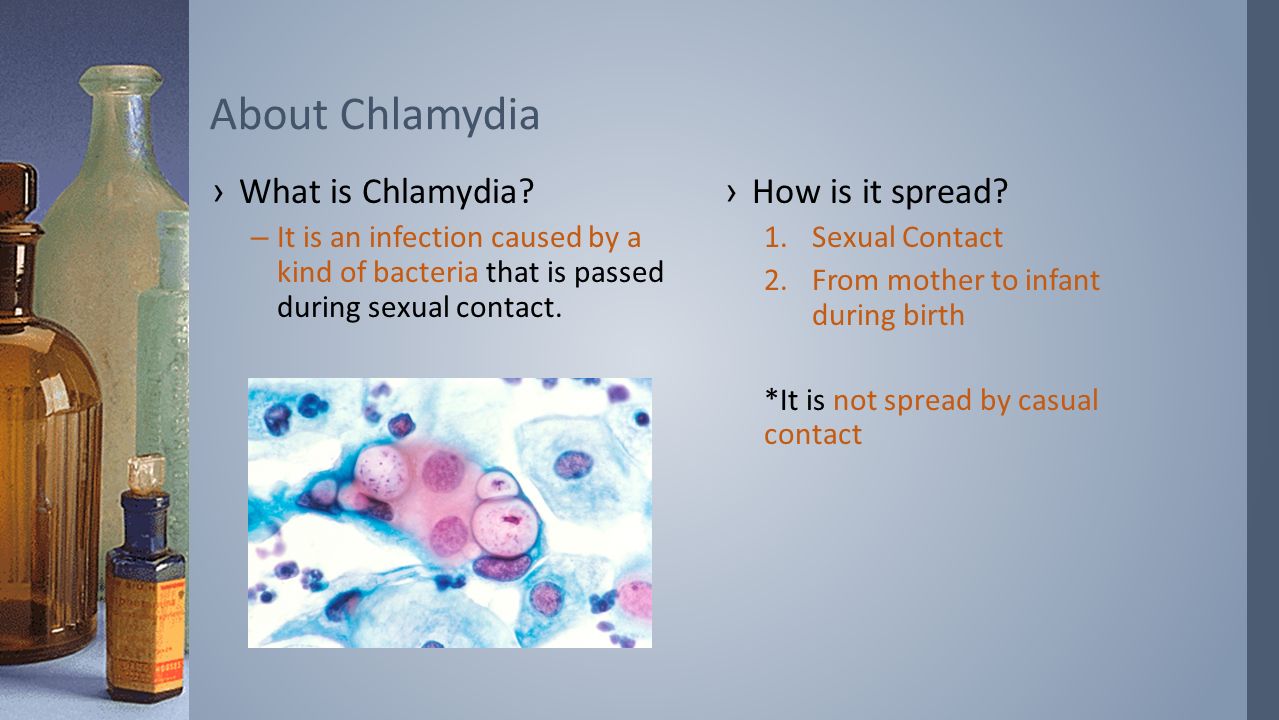 About Chlamydia

› What is Chlamydia?
– It is an infection caused by a kind of bacteria that is passed during sexual contact.

› How is it spread?
1. Sexual Contact
2. From mother to infant during birth

*It is not spread by casual contact